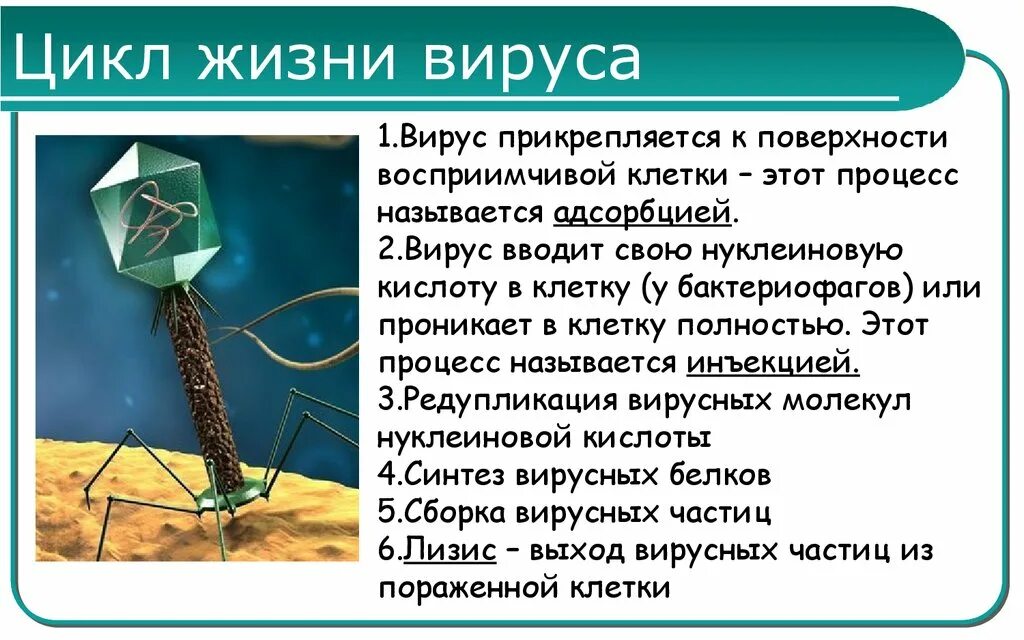 Цикл жизни вируса

1.Вирус прикрепляется к поверхности восприимчивой клетки – этот процесс называется адсорбцией.
2.Вирус вводит свою нуклеиновую кислоту в клетку (у бактериофагов) или проникает в клетку полностью. Этот процесс называется инъекцией.
3.Редупликация вирусных молекул нуклеиновой кислоты
4.Синтез вирусных белков
5.Сборка вирусных частиц
6.Лизис – выход вирусных частиц из пораженной клетки